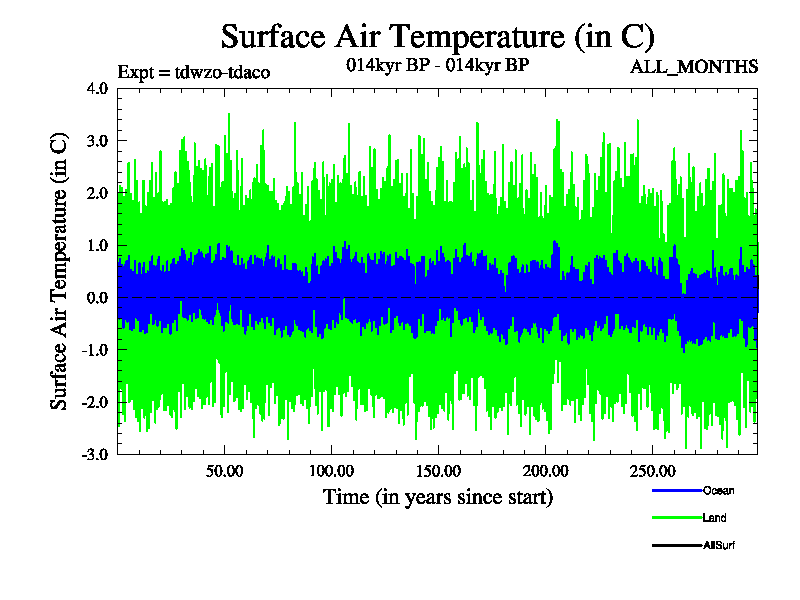 Surface Air Temperature (in C)

Expt = tdwzo-tdaco

014kyr BP - 014kyr BP

ALL_MONTHS

Surface Air Temperature (in C)

4.0
3.0
2.0
1.0
0.0
-1.0
-2.0
-3.0

50.00
100.00
150.00
200.00
250.00

Time (in years since start)

Ocean
Land
AllSurf